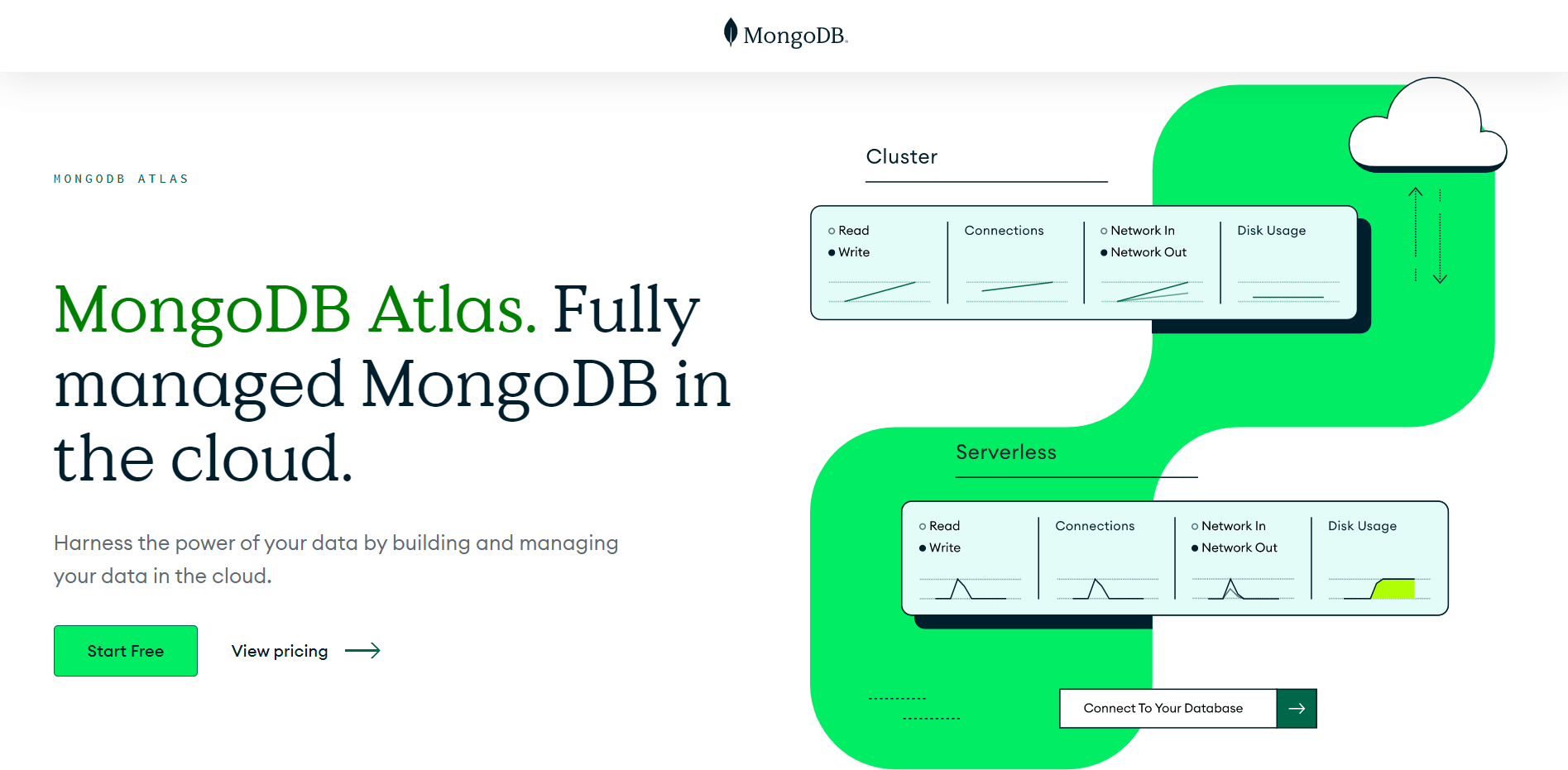 MongoDB.

MONGODB ATLAS

MongoDB Atlas. Fully managed MongoDB in the cloud.

Harness the power of your data by building and managing your data in the cloud.

Start Free

View pricing

Cluster

Read
Write

Connections

Network In
Network Out

Disk Usage

Serverless

Read
Write

Connections

Network In
Network Out

Disk Usage

Connect To Your Database